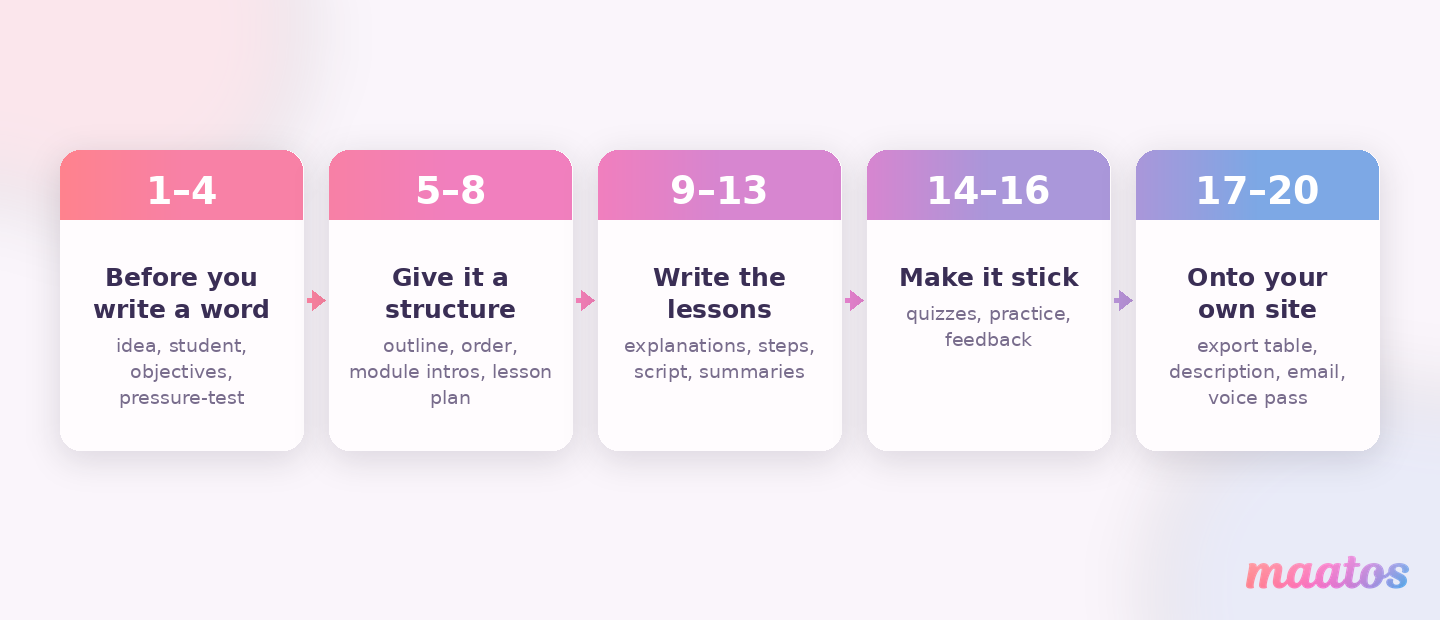 1–4

Before you write a word

idea, student, objectives, pressure-test

5–8

Give it a structure

outline, order, module intros, lesson plan

9–13

Write the lessons

explanations, steps, script, summaries

14–16

Make it stick

quizzes, practice, feedback

17–20

Onto your own site

export table, description, email, voice pass

maatos